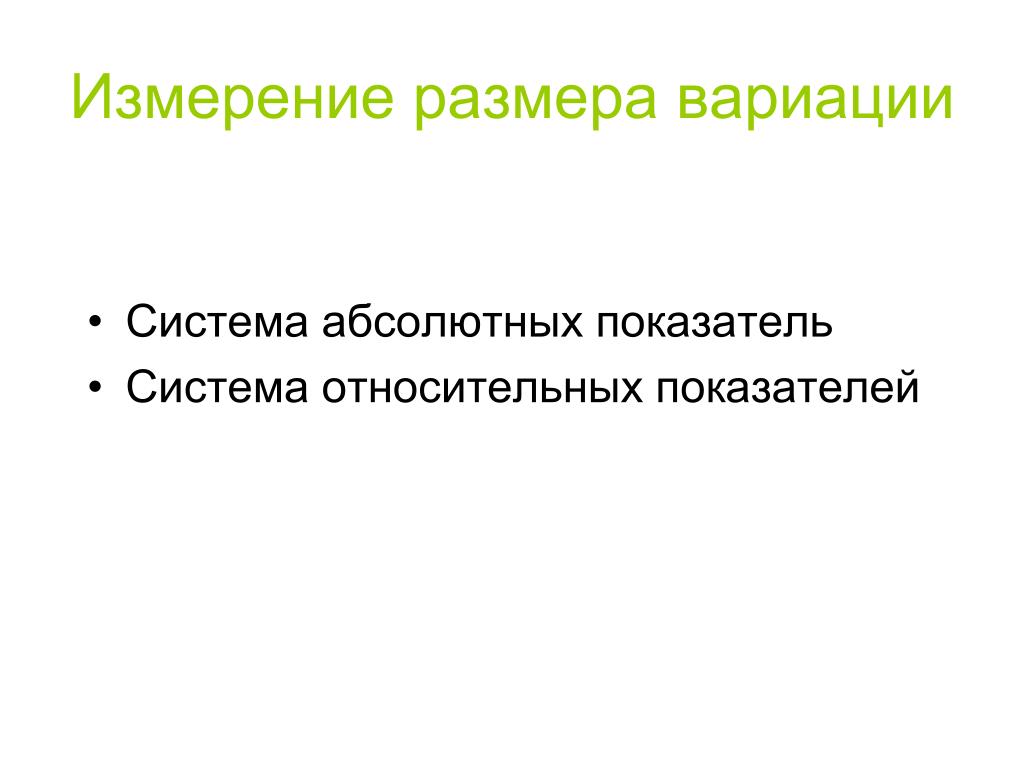 Измерение размера вариации

• Система абсолютных показатель
• Система относительных показателей